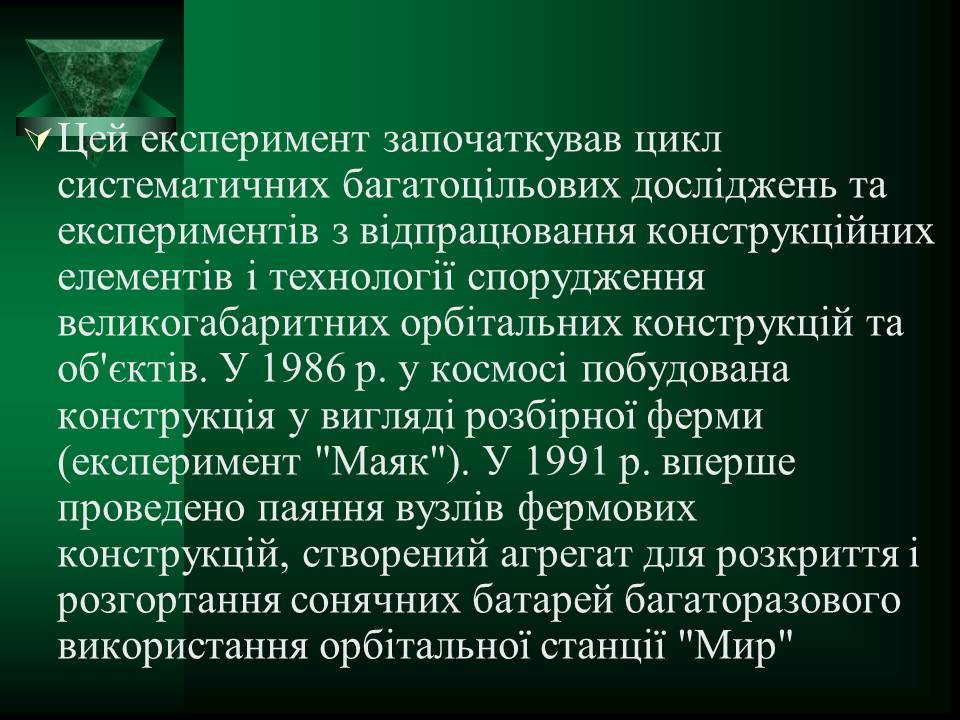 Цей експеримент започаткував цикл систематичних багатоцільових досліджень та експериментів з відпрацювання конструкційних елементів і технології спорудження великогабаритних орбітальних конструкцій та об'єктів. У 1986 р. у космосі побудована конструкція у вигляді розбірної ферми (експеримент "Маяк"). У 1991 р. вперше проведено паяння вузлів фермових конструкцій, створений агрегат для розкриття і розгортання сонячних батарей багаторазового використання орбітальної станції "Мир"